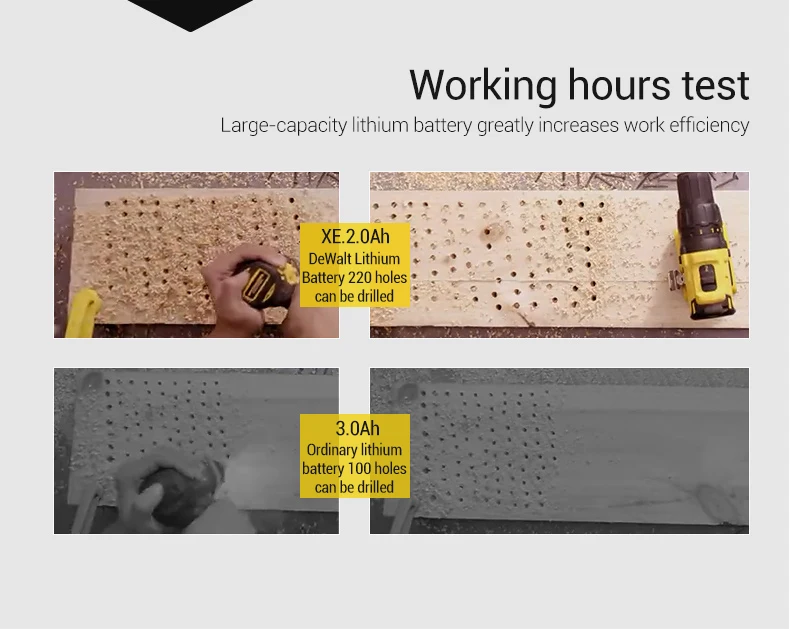 Working hours test

Large-capacity lithium battery greatly increases work efficiency

XE.2.0Ah
DeWalt Lithium Battery 220 holes can be drilled

3.0Ah
Ordinary lithium battery 100 holes can be drilled